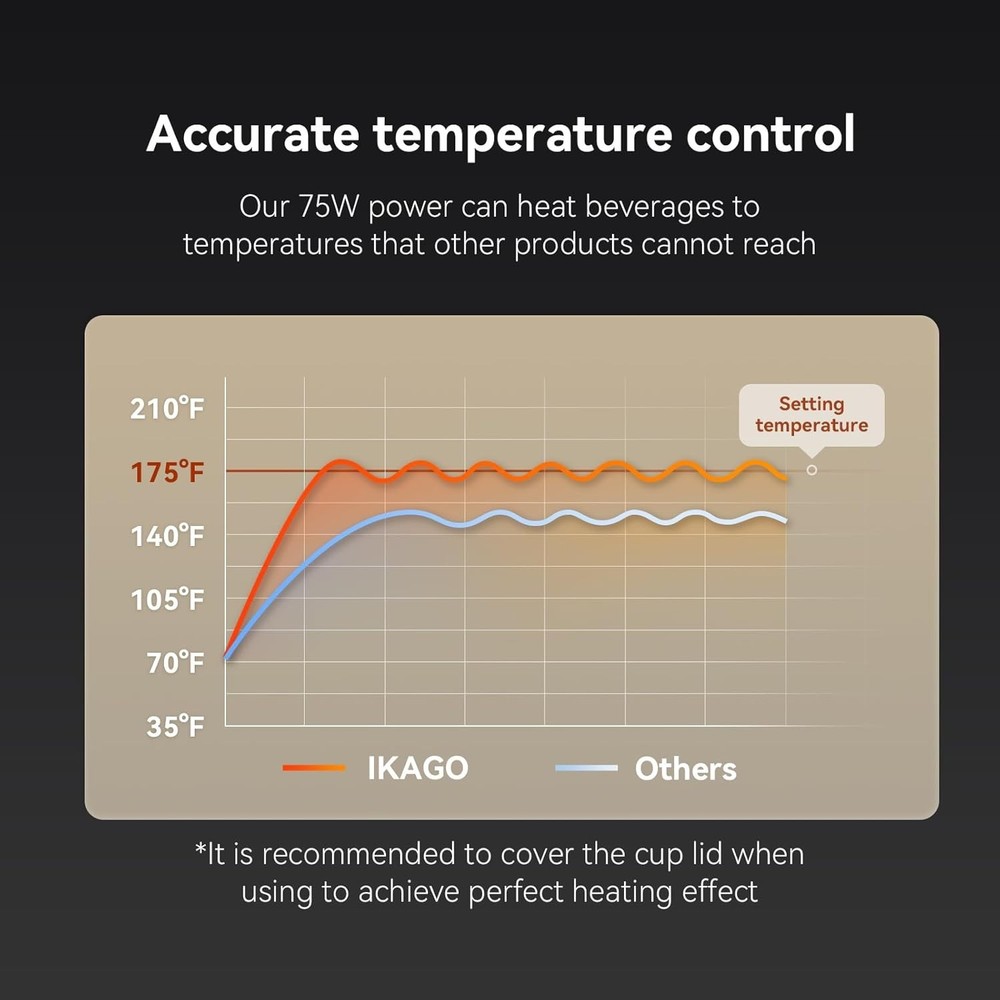 Accurate temperature control

Our 75W power can heat beverages to temperatures that other products cannot reach

210°F
175°F
140°F
105°F
70°F
35°F

Setting temperature

IKAGO
Others

*It is recommended to cover the cup lid when using to achieve perfect heating effect